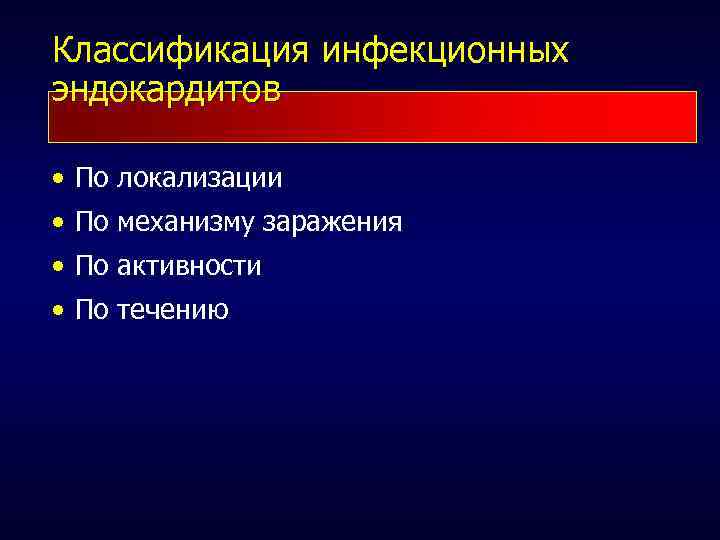 Классификация инфекционных эндокардитов

• По локализации
• По механизму заражения
• По активности
• По течению